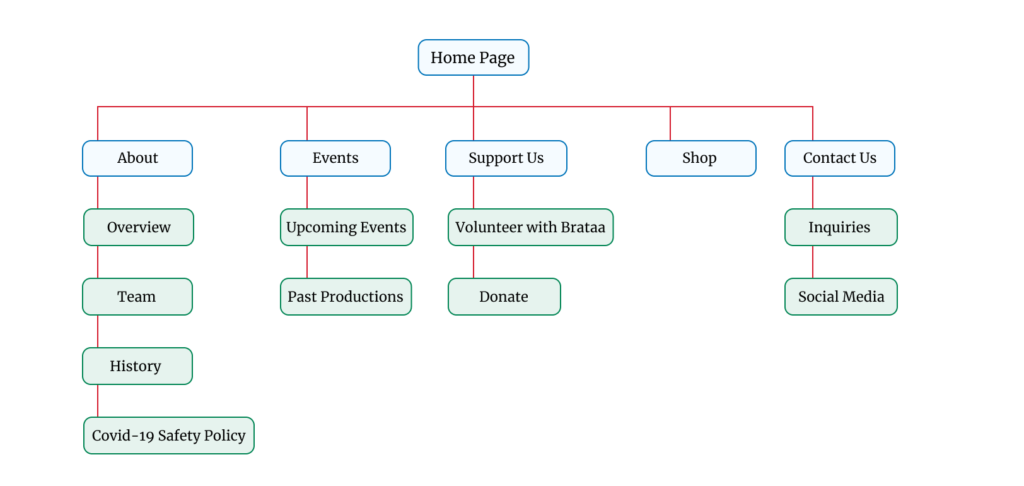 Home Page

About

Overview

Team

History

Covid-19 Safety Policy

Events

Upcoming Events

Past Productions

Support Us

Volunteer with Brataa

Donate

Shop

Contact Us

Inquiries

Social Media